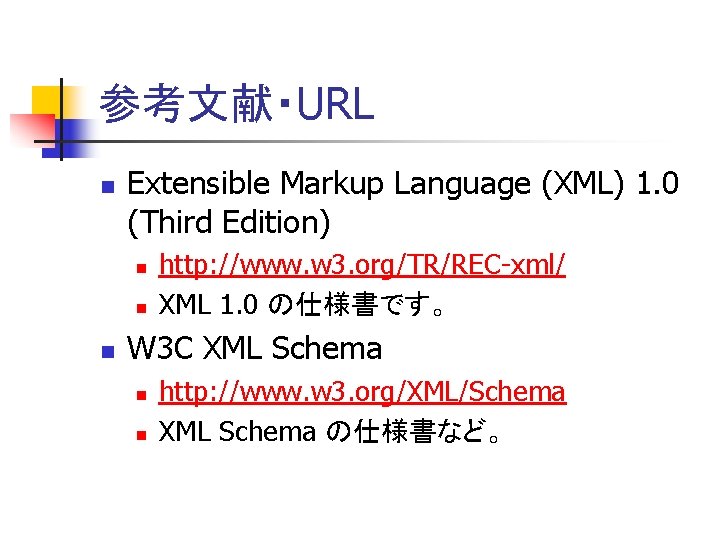 参考文献・URL

Extensible Markup Language (XML) 1.0 (Third Edition)

http://www.w3.org/TR/REC-xml/

XML 1.0 の仕様書です。

W3C XML Schema

http://www.w3.org/XML/Schema

XML Schema の仕様書など。